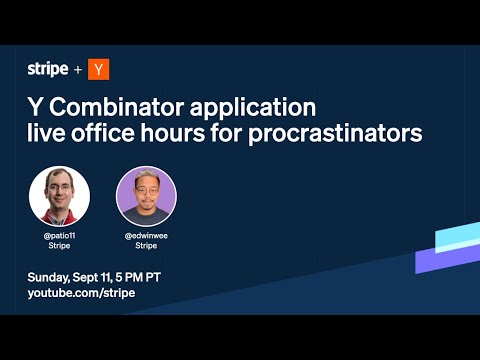 stripe + Y

Y Combinator application live office hours for procrastinators

@patio11
Stripe

@edwinwee
Stripe

Sunday, Sept 11, 5 PM PT
youtube.com/stripe